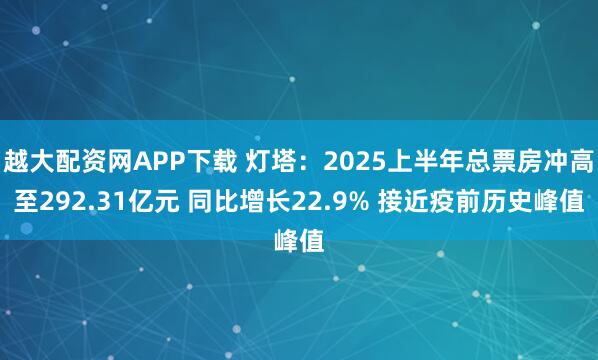 越大配资网APP下载 灯塔：2025上半年总票房冲高至292.31亿元 同比增长22.9% 接近疫前历史峰值峰值